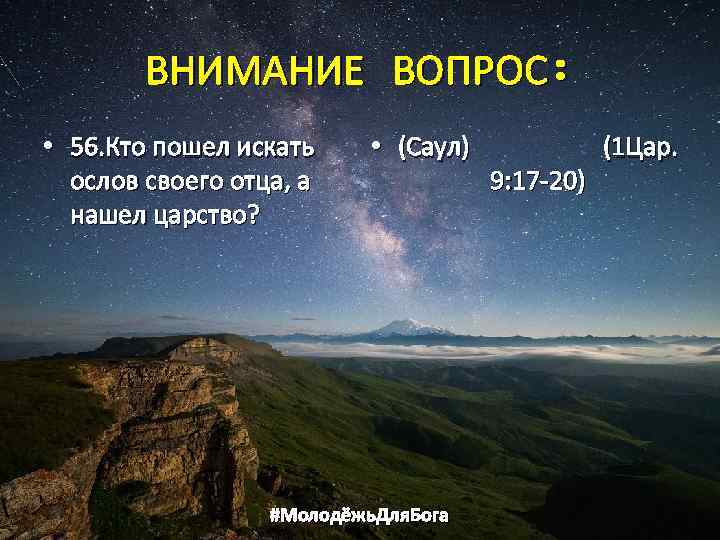 ВНИМАНИЕ ВОПРОС:

• 56.Кто пошел искать ослов своего отца, а нашел царство?

• (Саул) (1Цар. 9:17-20)

#МолодёжьДляБога